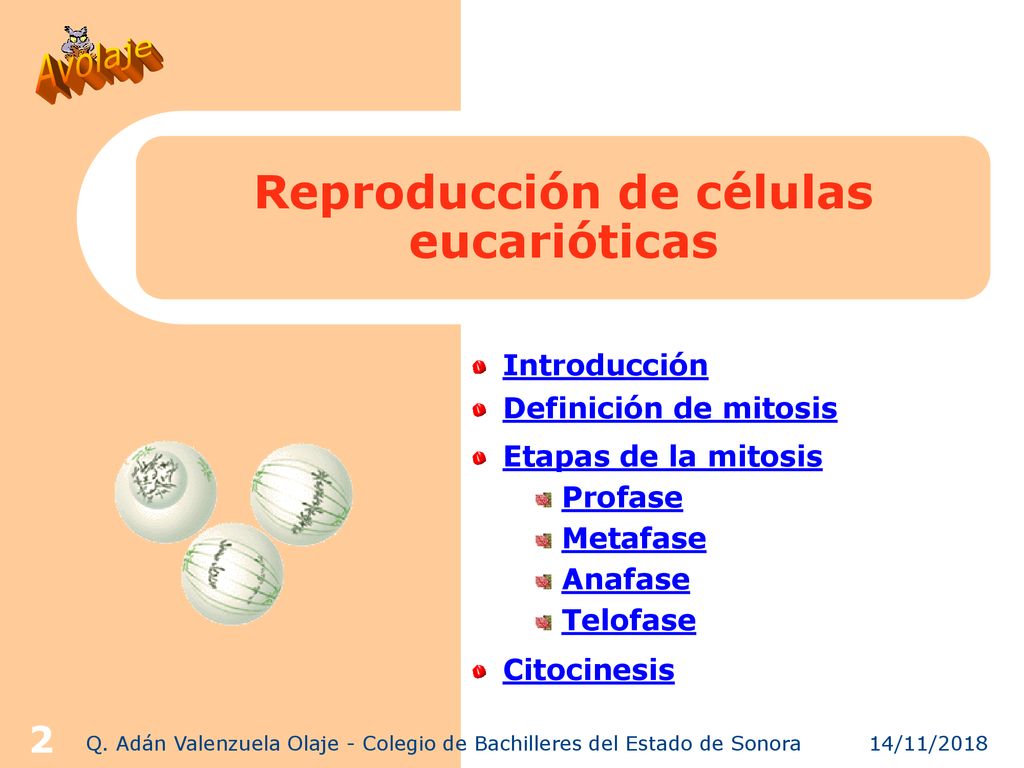 Avolaje

Reproducción de células eucarióticas

Introducción

Definición de mitosis

Etapas de la mitosis

Profase

Metafase

Anafase

Telofase

Citocinesis

2 Q. Adán Valenzuela Olaje - Colegio de Bachilleres del Estado de Sonora 14/11/2018